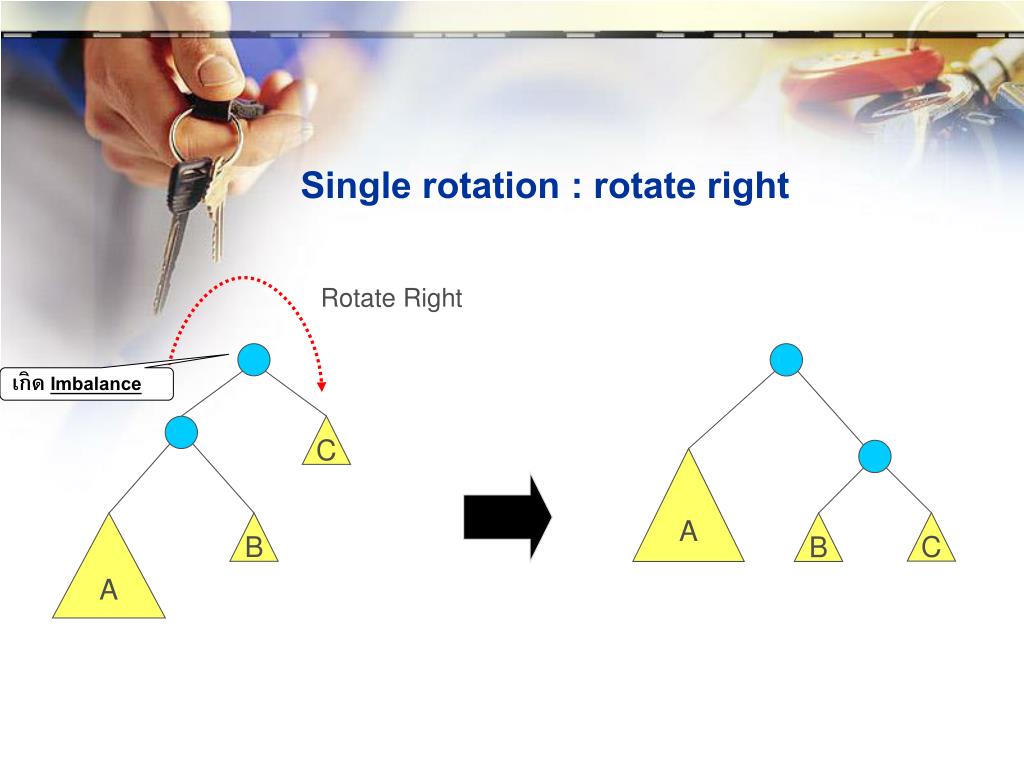 Single rotation : rotate right

Rotate Right

เกิด Imbalance

C

B

A

A

B

C